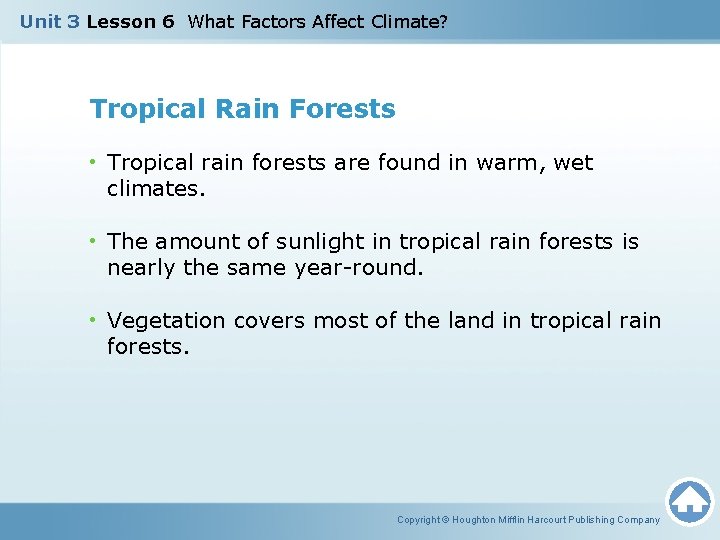 Unit 3 Lesson 6 What Factors Affect Climate?

Tropical Rain Forests

• Tropical rain forests are found in warm, wet climates.

• The amount of sunlight in tropical rain forests is nearly the same year-round.

• Vegetation covers most of the land in tropical rain forests.

Copyright © Houghton Mifflin Harcourt Publishing Company